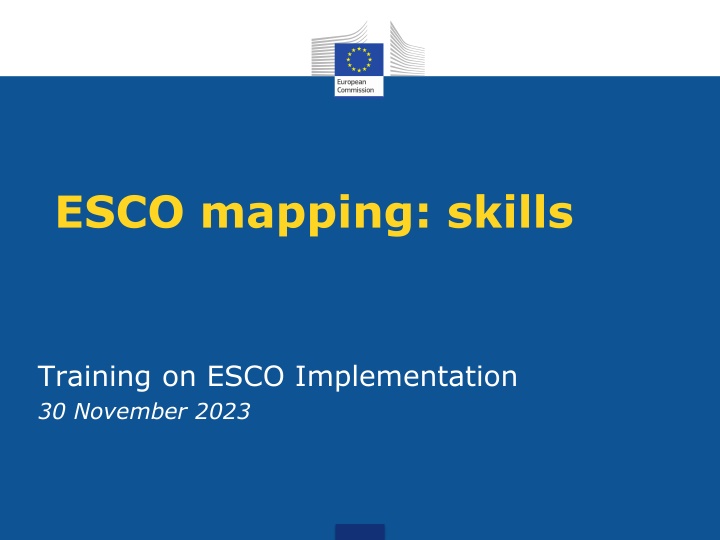 European Commission

ESCO mapping: skills

Training on ESCO Implementation
30 November 2023